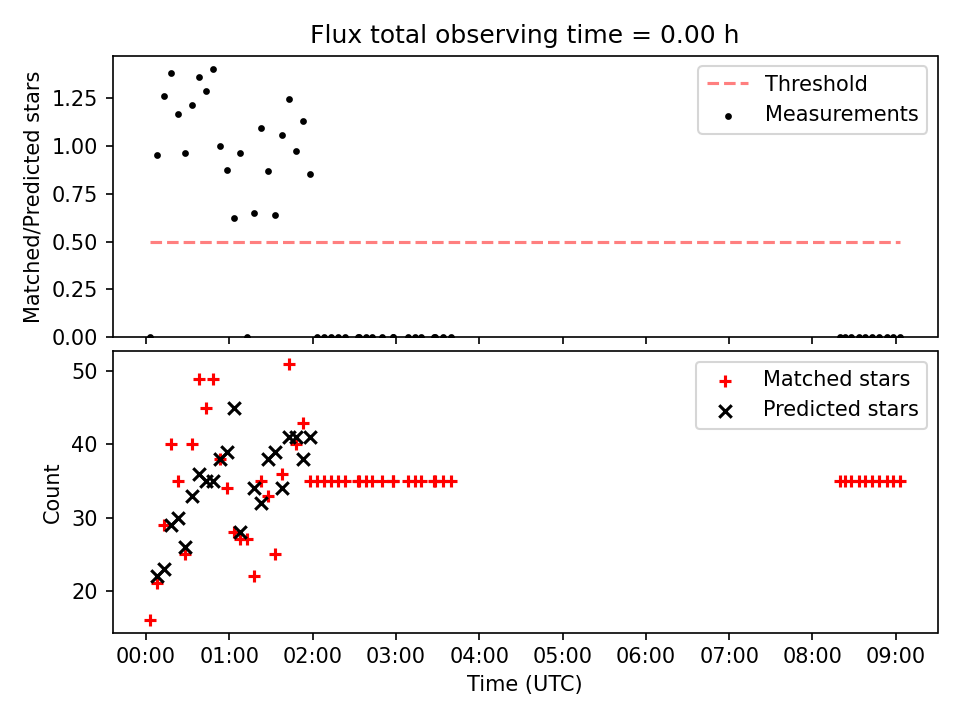 Flux total observing time = 0.00 h

Matched/Predicted stars

1.25
1.00
0.75
0.50
0.25
0.00

Threshold
Measurements

Count

50
40
30
20

Matched stars
Predicted stars

00:00 01:00 02:00 03:00 04:00 05:00 06:00 07:00 08:00 09:00

Time (UTC)